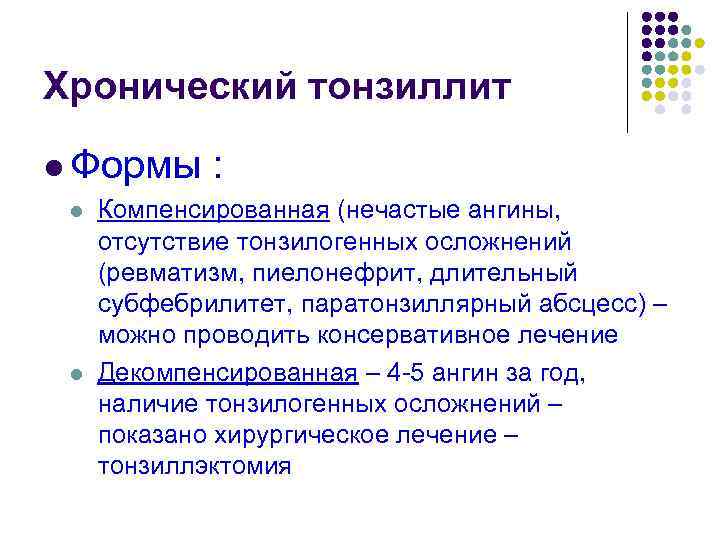 Хронический тонзиллит

Формы :

Компенсированная (нечастые ангины, отсутствие тонзилогенных осложнений (ревматизм, пиелонефрит, длительный субфебрилитет, паратонзиллярный абсцесс) – можно проводить консервативное лечение

Декомпенсированная – 4-5 ангин за год, наличие тонзилогенных осложнений – показано хирургическое лечение – тонзиллэктомия